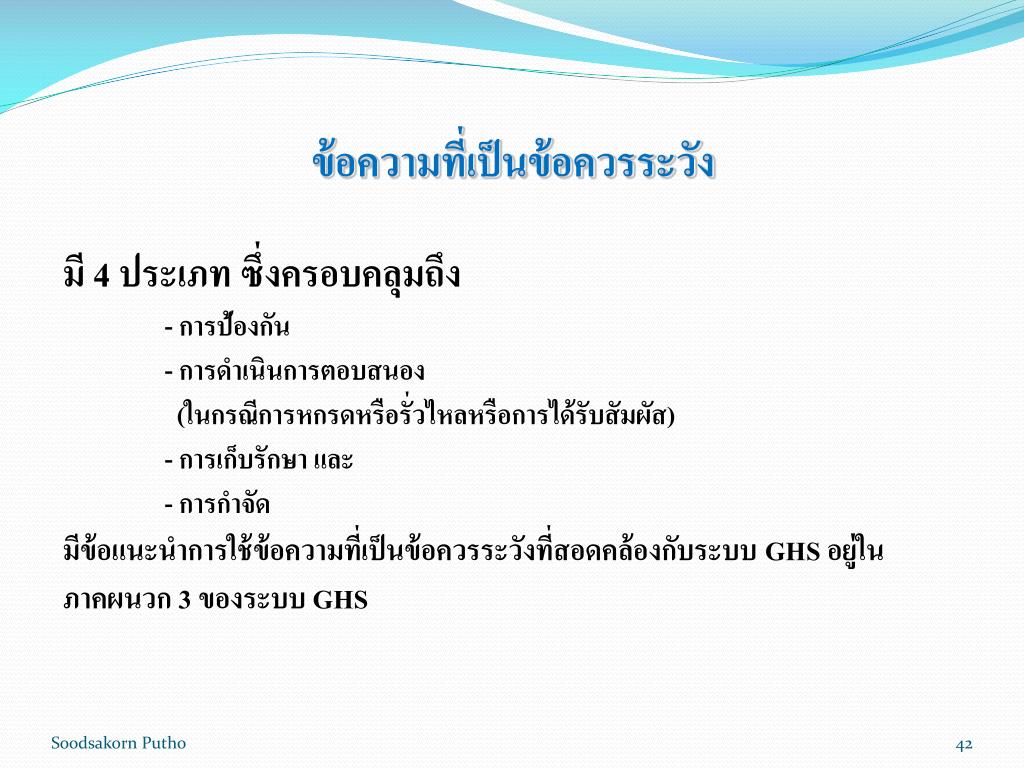 ข้อความที่เป็นข้อควรระวัง

มี 4 ประเภท ซึ่งครอบคลุมถึง

- การป้องกัน

- การดำเนินการตอบสนอง (ในกรณีการหกรดหรือรั่วไหลหรือการได้รับสัมผัส)

- การเก็บรักษา และ

- การกำจัด

มีข้อแนะนำการใช้ข้อความที่เป็นข้อควรระวังที่สอดคล้องกับระบบ GHS อยู่ใน ภาคผนวก 3 ของระบบ GHS

Soodsakorn Putho

42